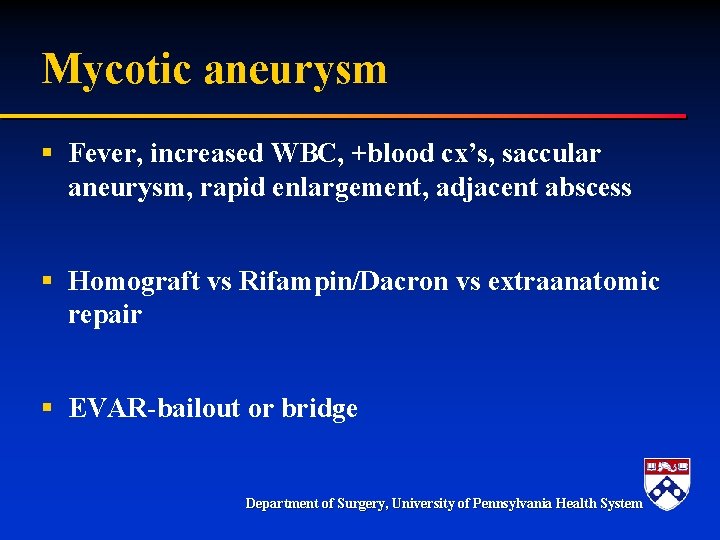 Mycotic aneurysm

▪ Fever, increased WBC, +blood cx's, saccular aneurysm, rapid enlargement, adjacent abscess

▪ Homograft vs Rifampin/Dacron vs extraanatomic repair

▪ EVAR-bailout or bridge

Department of Surgery, University of Pennsylvania Health System